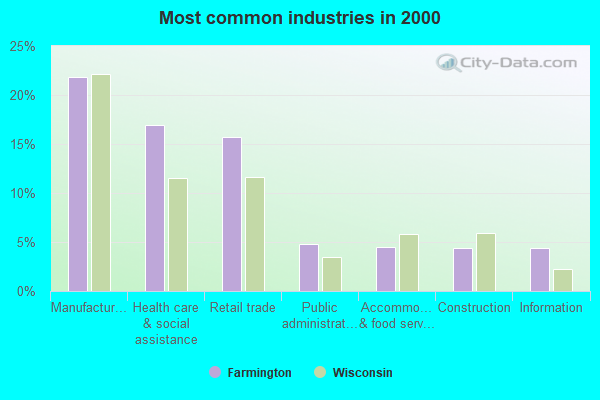 Most common industries in 2000

City-Data.com

25%
20%
15%
10%
5%
0%

Manufactur...
Health care & social assistance
Retail trade
Public administrat...
Accommo... & food serv...
Construction
Information

Farmington
Wisconsin